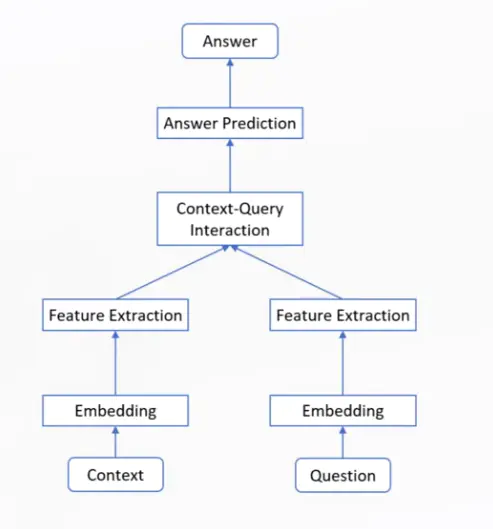 Answer

Answer Prediction

Context-Query Interaction

Feature Extraction

Feature Extraction

Embedding

Embedding

Context

Question